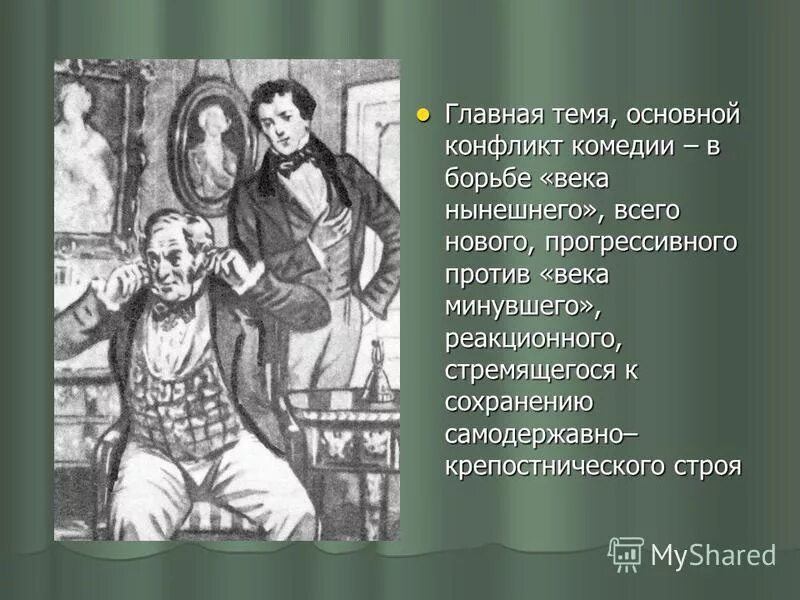 Главная тема, основной конфликт комедии – в борьбе «века нынешнего», всего нового, прогрессивного против «века минувшего», реакционного, стремящегося к сохранению самодержавно–крепостнического строя

MyShared